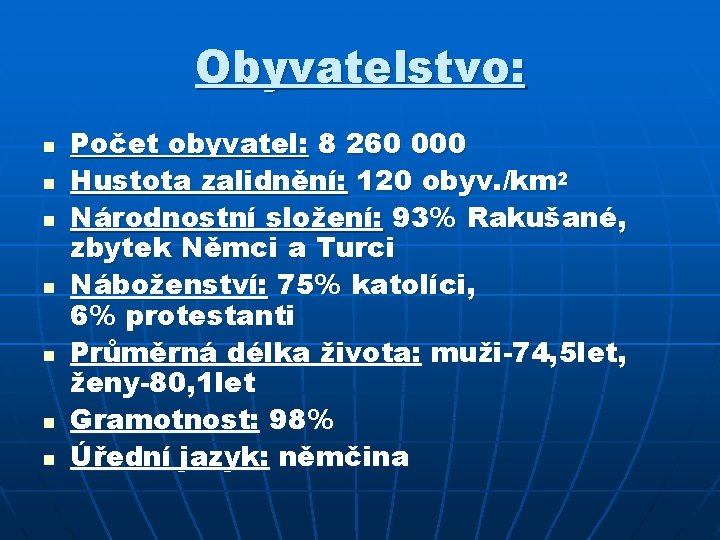 Obyvatelstvo:

- Počet obyvatel: 8 260 000
- Hustota zalidnění: 120 obyv./km$^2$
- Národnostní složení: 93% Rakušané, zbytek Němci a Turci
- Náboženství: 75% katolíci, 6% protestanti
- Průměrná délka života: muži-74,5let, ženy-80,1let
- Gramotnost: 98%
- Úřední jazyk: němčina